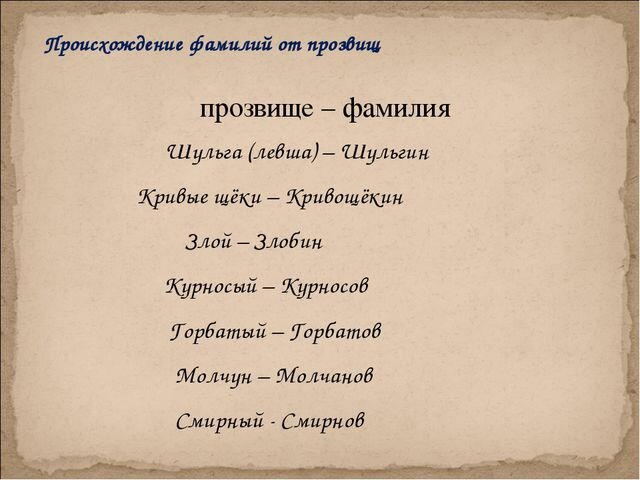 Происхождение фамилий от прозвищ

прозвище – фамилия

Шульга (левша) – Шульгин

Кривые щёки – Кривощёкин

Злой – Злобин

Курносый – Курносов

Горбатый – Горбатов

Молчун – Молчанов

Смирный - Смирнов